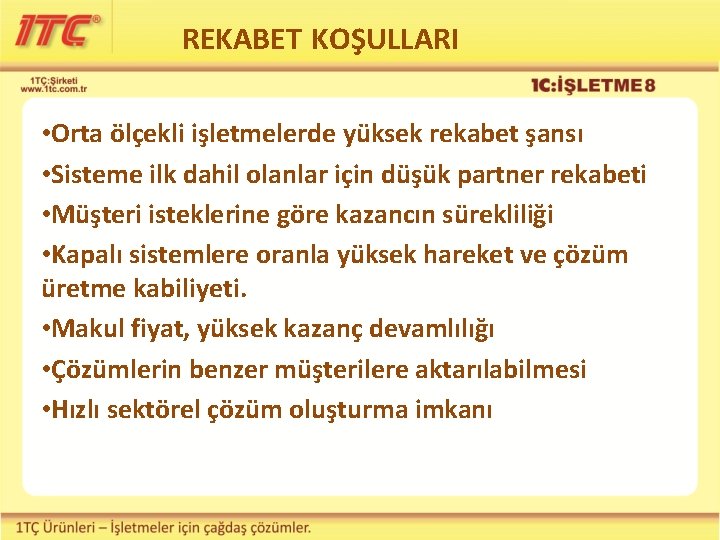 1TÇ®

REKABET KOŞULLARI

1TÇ:Şirketi
www.1tc.com.tr

1C:İŞLETME 8

•Orta ölçekli işletmelerde yüksek rekabet şansı
•Sisteme ilk dahil olanlar için düşük partner rekabeti
•Müşteri isteklerine göre kazancın sürekliliği
•Kapalı sistemlere oranla yüksek hareket ve çözüm üretme kabiliyeti.
•Makul fiyat, yüksek kazanç devamlılığı
•Çözümlerin benzer müşterilere aktarılabilmesi
•Hızlı sektörel çözüm oluşturma imkanı

1TÇ Ürünleri – İşletmeler için çağdaş çözümler.